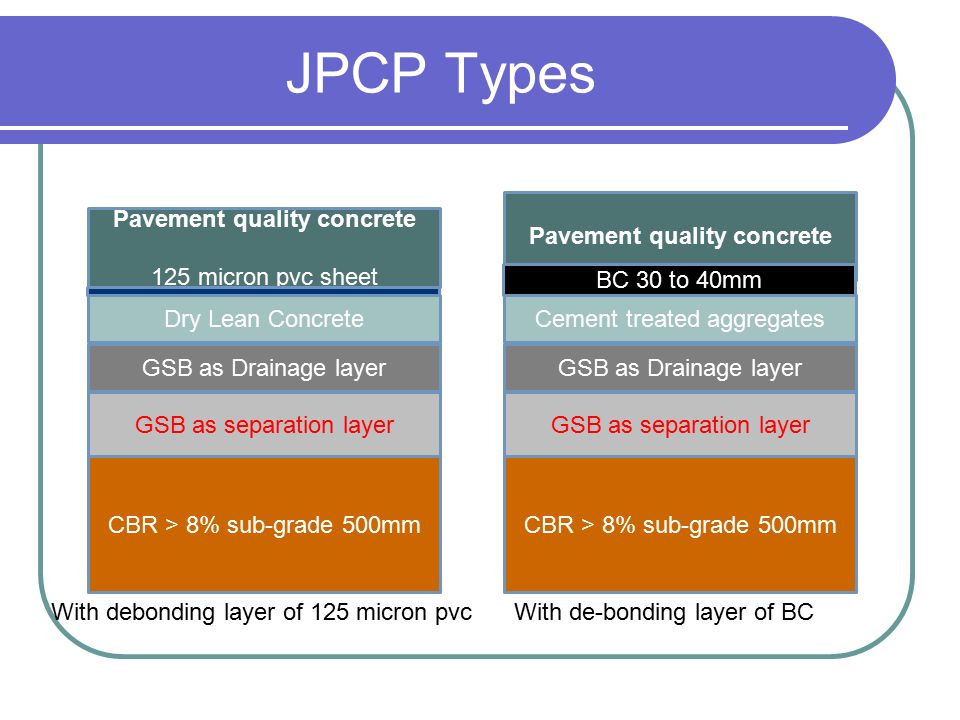 JPCP Types

Pavement quality concrete

125 micron pvc sheet

Dry Lean Concrete

GSB as Drainage layer

GSB as separation layer

CBR > 8% sub-grade 500mm

With debonding layer of 125 micron pvc

Pavement quality concrete

BC 30 to 40mm

Cement treated aggregates

GSB as Drainage layer

GSB as separation layer

CBR > 8% sub-grade 500mm

With de-bonding layer of BC